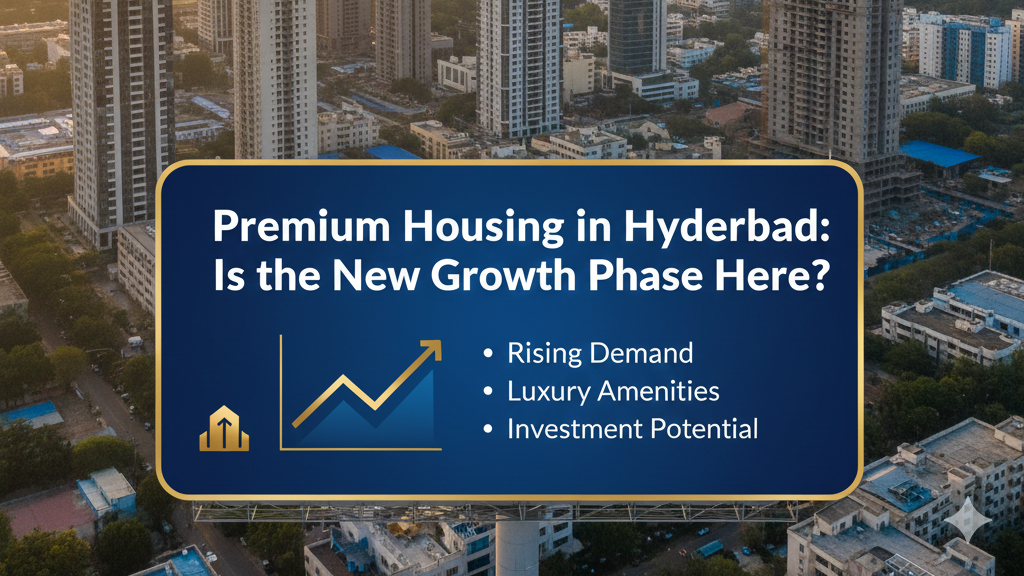 Premium Housing in Hyderbad: Is the New Growth Phase Here?

• Rising Demand
• Luxury Amenities
• Investment Potential